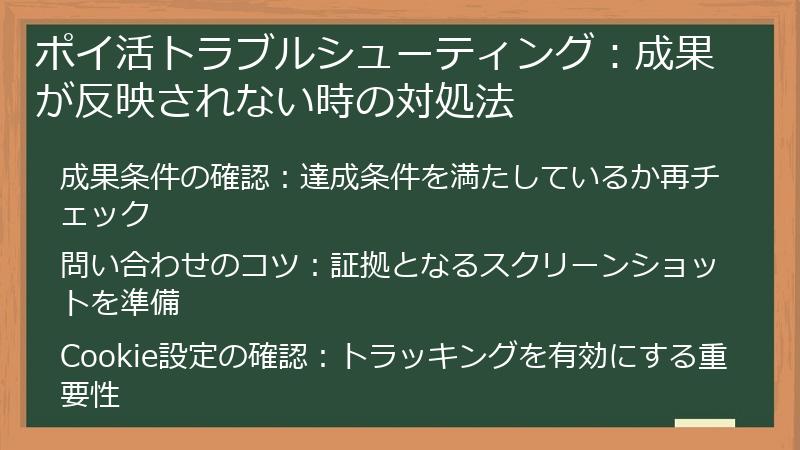 ポイ活トラブルシューティング：成果が反映されない時の対処法

成果条件の確認：達成条件を満たしているか再チェック

問い合わせのコツ：証拠となるスクリーンショットを準備

Cookie設定の確認：トラッキングを有効にする重要性